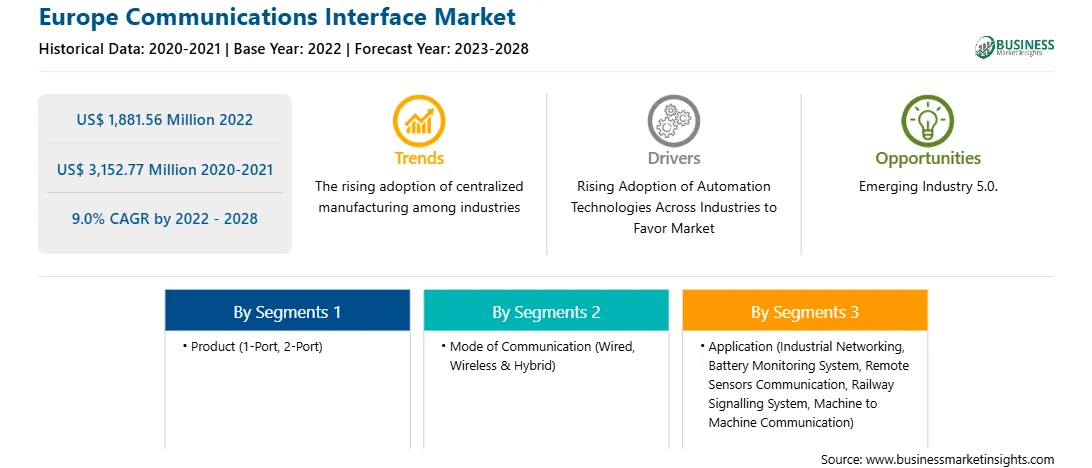 Europe Communications Interface Market

Historical Data: 2020-2021 | Base Year: 2022 | Forecast Year: 2023-2028

BUSINESS Market Insights

US$ 1,881.56 Million 2022

US$ 3,152.77 Million 2020-2021

9.0% CAGR by 2022 - 2028

Trends

The rising adoption of centralized manufacturing among industries

Drivers

Rising Adoption of Automation Technologies Across Industries to Favor Market

Opportunities

Emerging Industry 5.0.

By Segments 1

• Product (1-Port, 2-Port)

By Segments 2

• Mode of Communication (Wired, Wireless & Hybrid)

By Segments 3

• Application (Industrial Networking, Battery Monitoring System, Remote Sensors Communication, Railway Signalling System, Machine to Machine Communication)

Source: www.businessmarketinsights.com